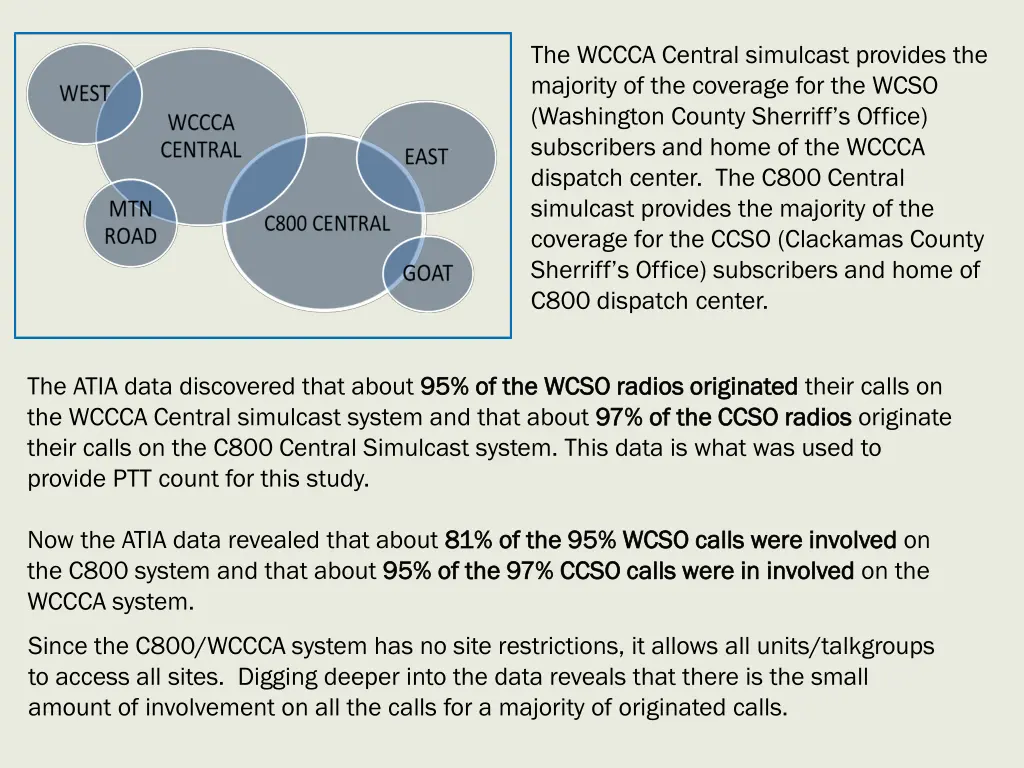 WEST
WCCCA CENTRAL
EAST
MTN ROAD
C800 CENTRAL
GOAT

The WCCCA Central simulcast provides the majority of the coverage for the WCSO (Washington County Sherriff's Office) subscribers and home of the WCCCA dispatch center. The C800 Central simulcast provides the majority of the coverage for the CCSO (Clackamas County Sherriff's Office) subscribers and home of C800 dispatch center.

The ATIA data discovered that about 95% of the WCSO radios originated their calls on the WCCCA Central simulcast system and that about 97% of the CCSO radios originate their calls on the C800 Central Simulcast system. This data is what was used to provide PTT count for this study.

Now the ATIA data revealed that about 81% of the 95% WCSO calls were involved on the C800 system and that about 95% of the 97% CCSO calls were in involved on the WCCCA system.

Since the C800/WCCCA system has no site restrictions, it allows all units/talkgroups to access all sites. Digging deeper into the data reveals that there is the small amount of involvement on all the calls for a majority of originated calls.